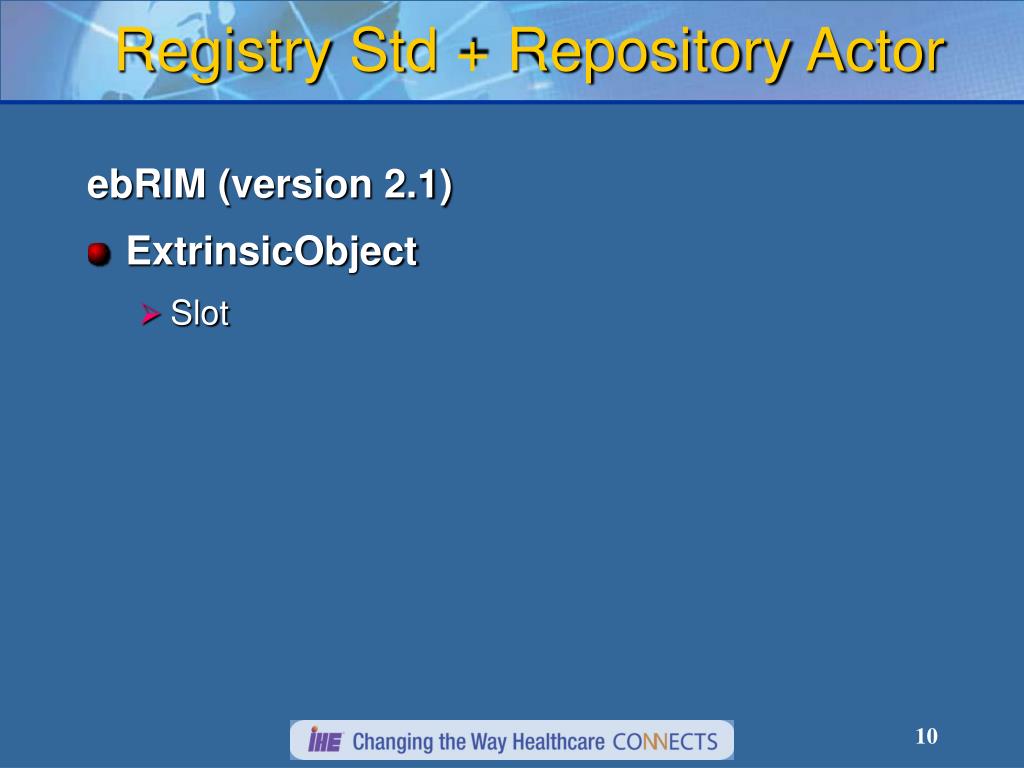 Registry Std + Repository Actor

ebRIM (version 2.1)

ExtrinsicObject

Slot

IHE Changing the Way Healthcare CONNECTS

10